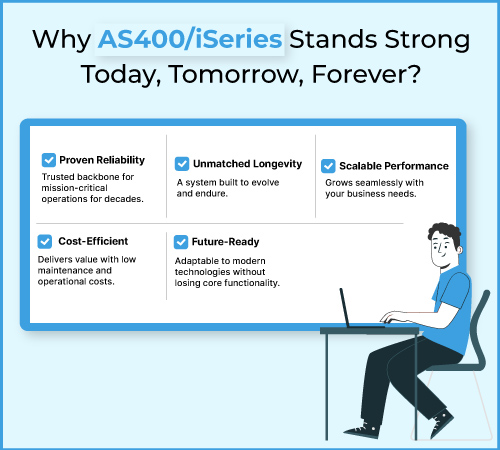 Why AS400/iSeries Stands Strong Today, Tomorrow, Forever?

Proven Reliability
Trusted backbone for mission-critical operations for decades.

Unmatched Longevity
A system built to evolve and endure.

Scalable Performance
Grows seamlessly with your business needs.

Cost-Efficient
Delivers value with low maintenance and operational costs.

Future-Ready
Adaptable to modern technologies without losing core functionality.